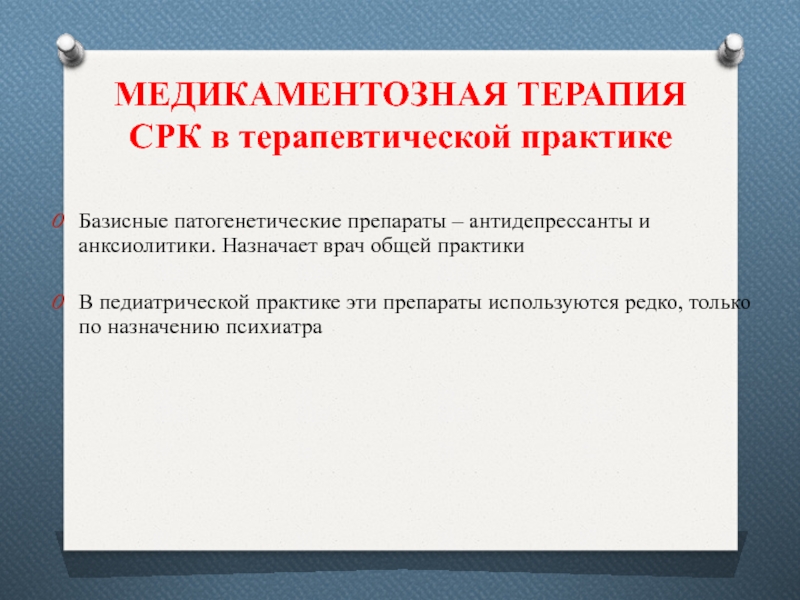 МЕДИКАМЕНТОЗНАЯ ТЕРАПИЯ СРК в терапевтической практике

Базисные патогенетические препараты – антидепрессанты и анксиолитики. Назначает врач общей практики

В педиатрической практике эти препараты используются редко, только по назначению психиатра